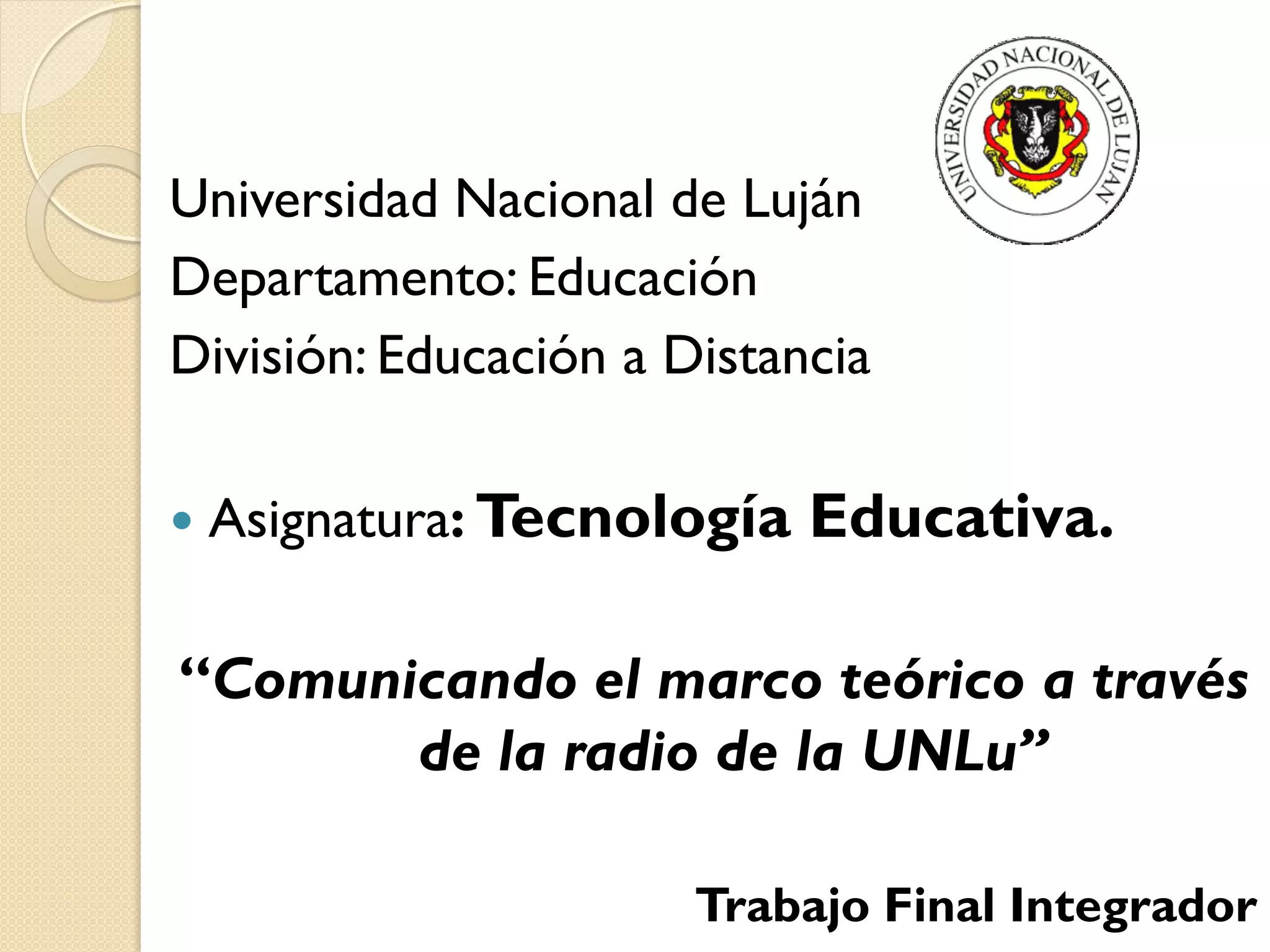 UNIVERSIDAD NACIONAL DE LUJAN

Universidad Nacional de Luján
Departamento: Educación
División: Educación a Distancia

Asignatura: Tecnología Educativa.

“Comunicando el marco teórico a través de la radio de la UNLu”

Trabajo Final Integrador